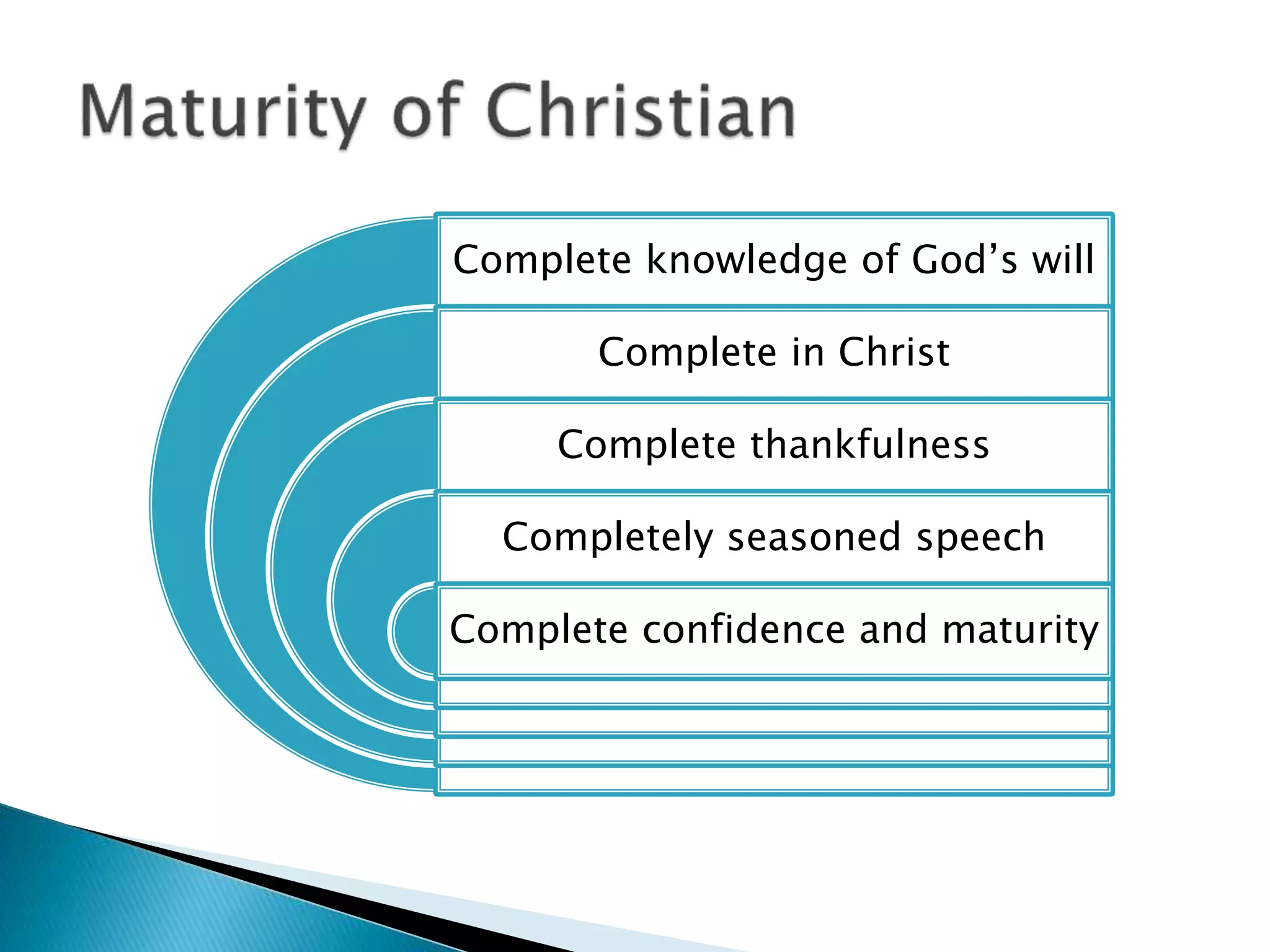 Maturity of Christian

Complete knowledge of God’s will

Complete in Christ

Complete thankfulness

Completely seasoned speech

Complete confidence and maturity